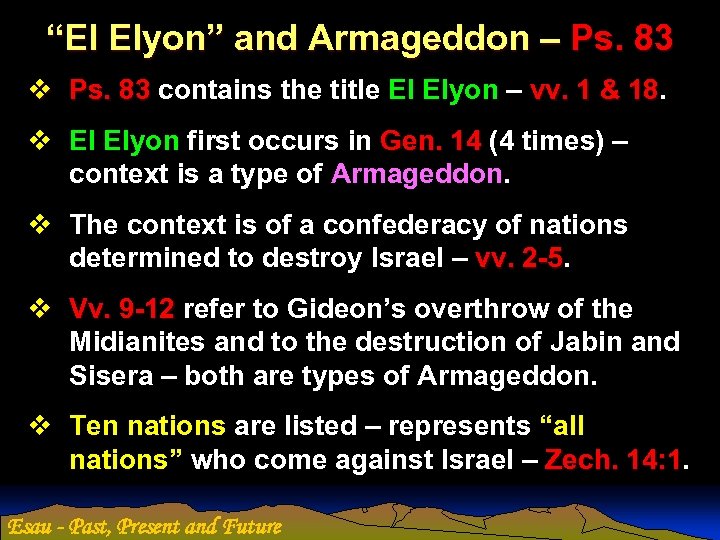 “El Elyon” and Armageddon – Ps. 83

❖ Ps. 83 contains the title El Elyon – vv. 1 & 18.

❖ El Elyon first occurs in Gen. 14 (4 times) – context is a type of Armageddon.

❖ The context is of a confederacy of nations determined to destroy Israel – vv. 2-5.

❖ Vv. 9-12 refer to Gideon’s overthrow of the Midianites and to the destruction of Jabin and Sisera – both are types of Armageddon.

❖ Ten nations are listed – represents “all nations” who come against Israel – Zech. 14:1.

Esau - Past, Present and Future